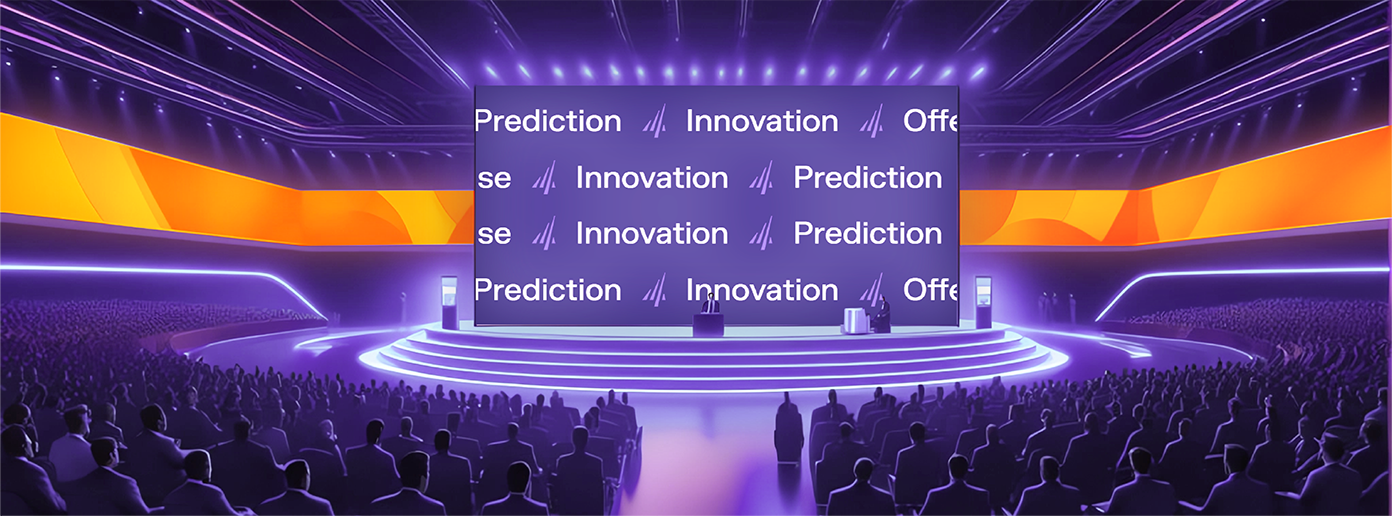 Prediction Innovation Offe
se Innovation Prediction
se Innovation Prediction
Prediction Innovation Offe